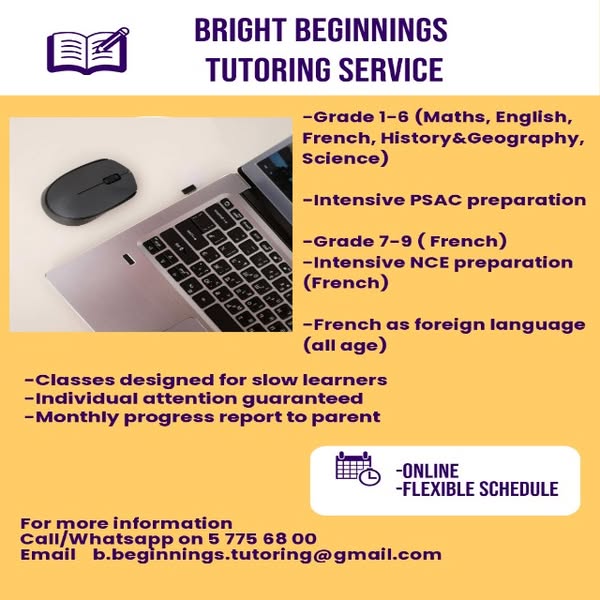 BRIGHT BEGINNINGS
TUTORING SERVICE

-Grade 1-6 (Maths, English, French, History&Geography, Science)

-Intensive PSAC preparation

-Grade 7-9 ( French)
-Intensive NCE preparation (French)

-French as foreign language (all age)

-Classes designed for slow learners
-Individual attention guaranteed
-Monthly progress report to parent

-ONLINE
-FLEXIBLE SCHEDULE

For more information
Call/Whatsapp on 5 775 68 00
Email b.beginnings.tutoring@gmail.com